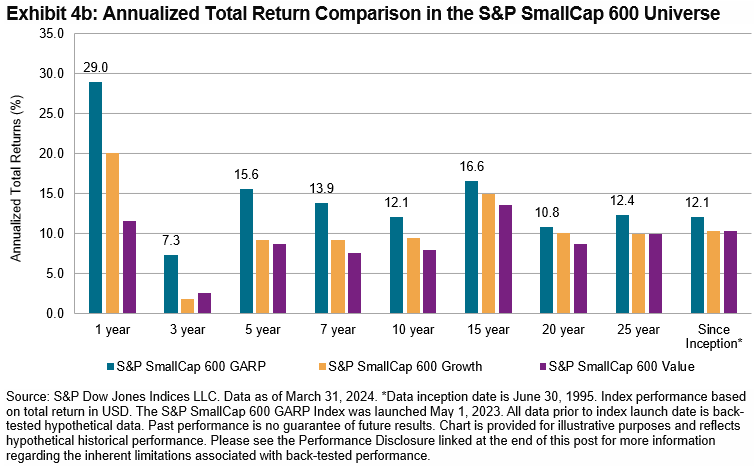 Exhibit 4b: Annualized Total Return Comparison in the S&P SmallCap 600 Universe

Annualized Total Returns (%)

35.0
30.0
25.0
20.0
15.0
10.0
5.0
0.0

29.0
7.3
15.6
13.9
12.1
16.6
10.8
12.4
12.1

1 year
3 year
5 year
7 year
10 year
15 year
20 year
25 year
Since Inception*

S&P SmallCap 600 GARP
S&P SmallCap 600 Growth
S&P SmallCap 600 Value

Source: S&P Dow Jones Indices LLC. Data as of March 31, 2024. *Data inception date is June 30, 1995. Index performance based on total return in USD. The S&P SmallCap 600 GARP Index was launched May 1, 2023. All data prior to index launch date is back-tested hypothetical data. Past performance is no guarantee of future results. Chart is provided for illustrative purposes and reflects hypothetical historical performance. Please see the Performance Disclosure linked at the end of this post for more information regarding the inherent limitations associated with back-tested performance.